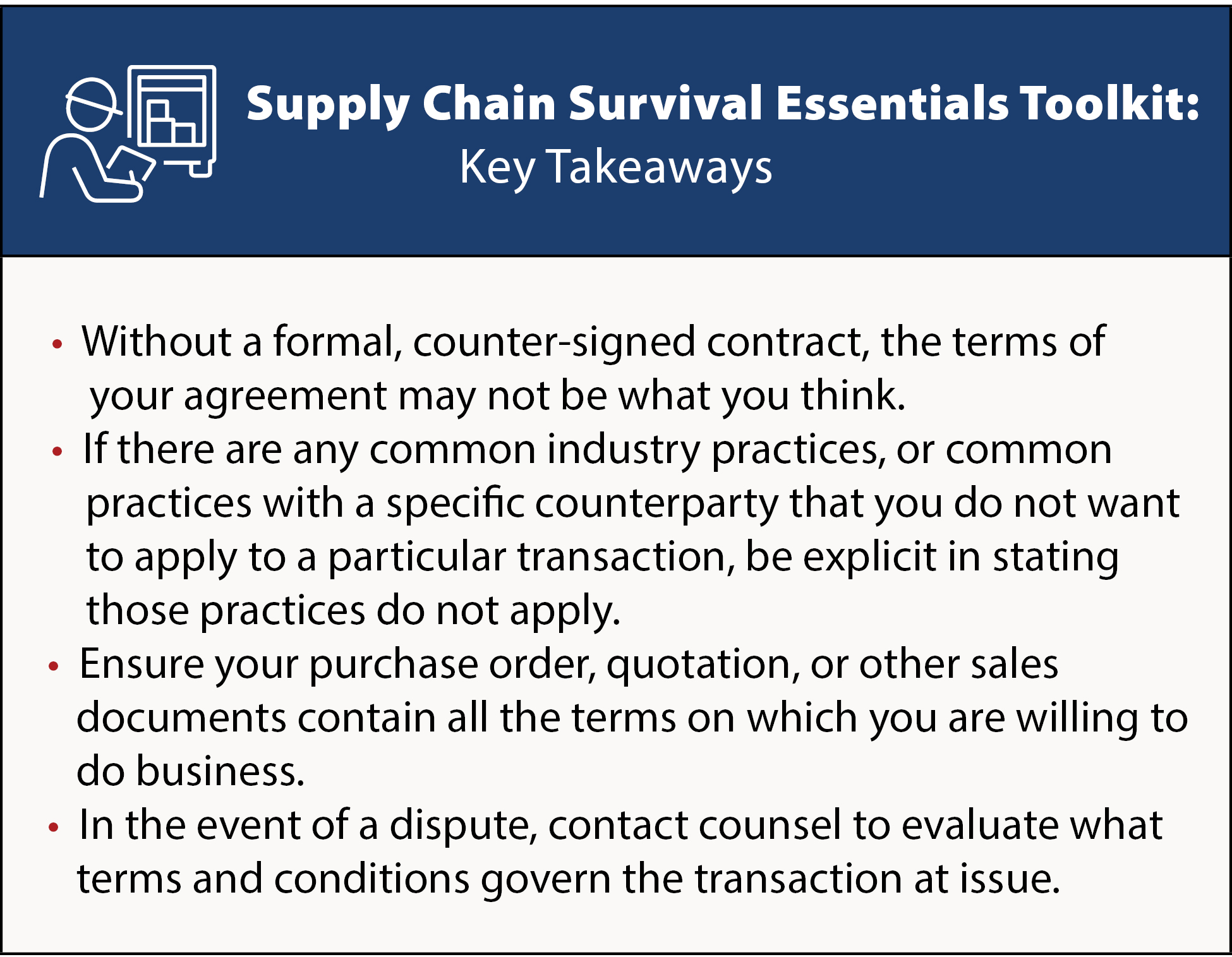 Supply Chain Survival Essentials Toolkit:
Key Takeaways

• Without a formal, counter-signed contract, the terms of your agreement may not be what you think.
• If there are any common industry practices, or common practices with a specific counterparty that you do not want to apply to a particular transaction, be explicit in stating those practices do not apply.
• Ensure your purchase order, quotation, or other sales documents contain all the terms on which you are willing to do business.
• In the event of a dispute, contact counsel to evaluate what terms and conditions govern the transaction at issue.